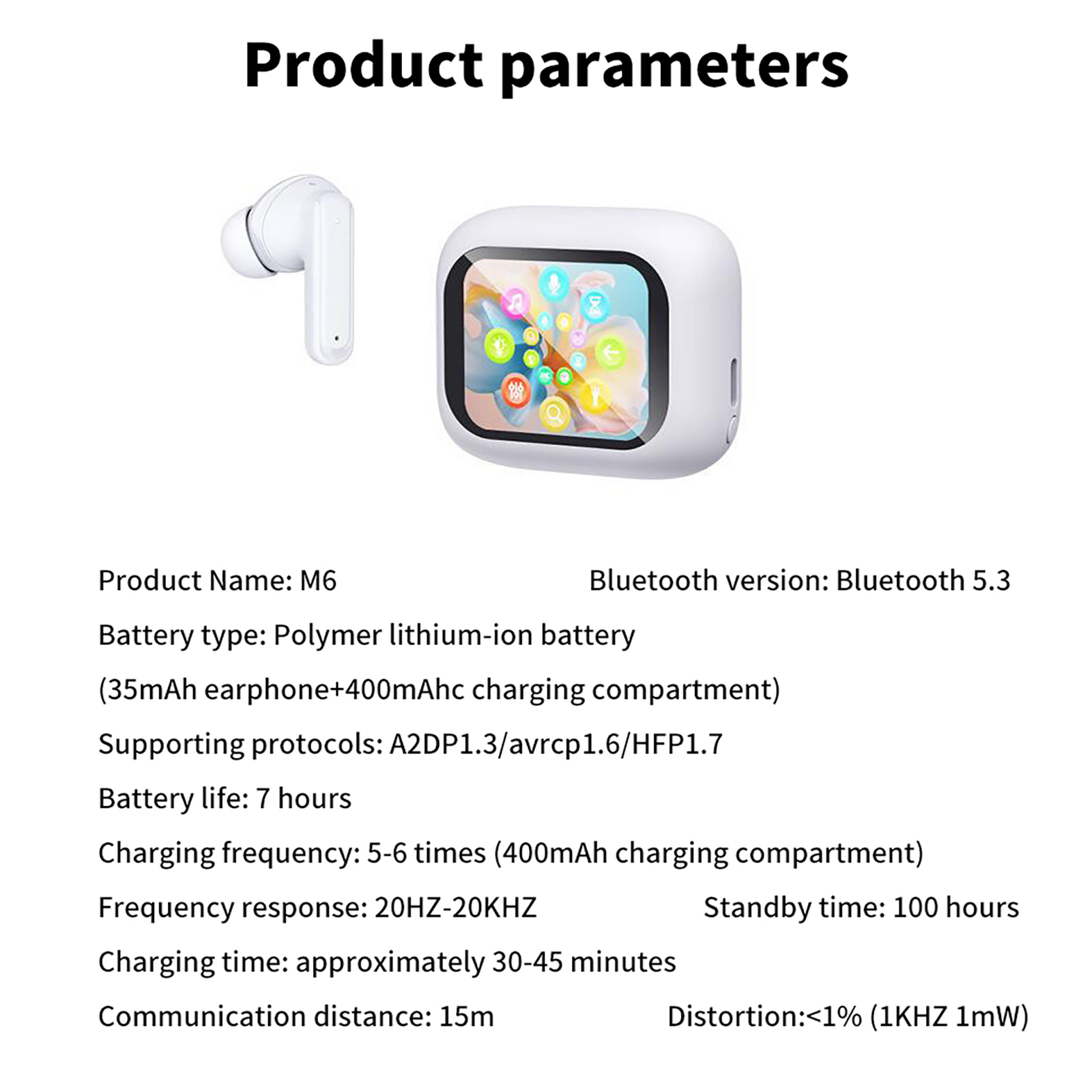 Product parameters

Product Name: M6

Bluetooth version: Bluetooth 5.3

Battery type: Polymer lithium-ion battery

(35mAh earphone+400mAhc charging compartment)

Supporting protocols: A2DP1.3/avrcp1.6/HFP1.7

Battery life: 7 hours

Charging frequency: 5-6 times (400mAh charging compartment)

Frequency response: 20HZ-20KHZ

Standby time: 100 hours

Charging time: approximately 30-45 minutes

Communication distance: 15m

Distortion:<1% (1KHZ 1mW)